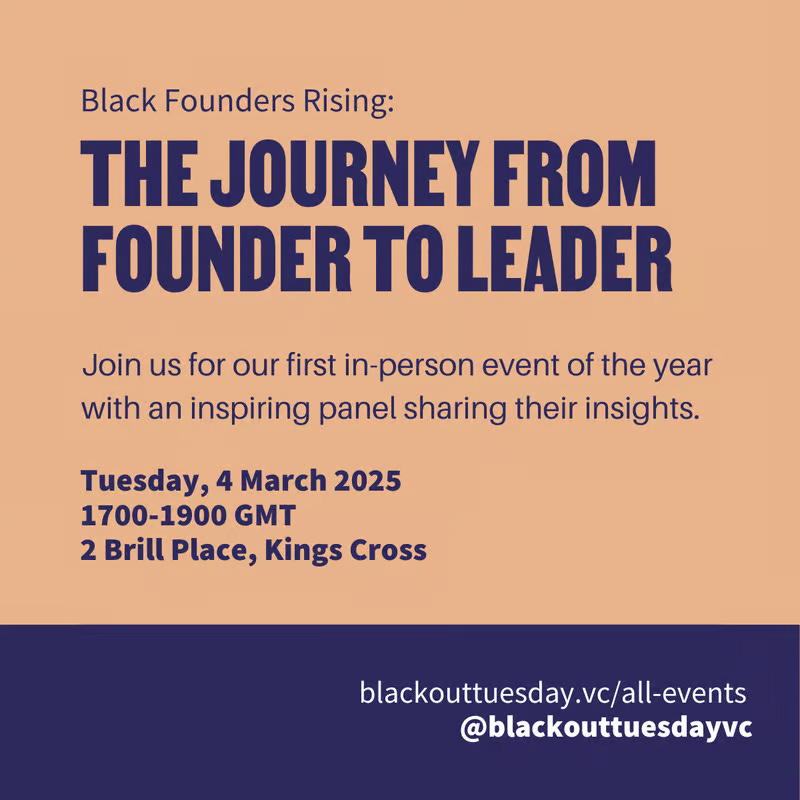 Black Founders Rising:

THE JOURNEY FROM FOUNDER TO LEADER

Join us for our first in-person event of the year with an inspiring panel sharing their insights.

Tuesday, 4 March 2025
1700-1900 GMT
2 Brill Place, Kings Cross

blackouttuesday.vc/all-events
@blackouttuesdayvc